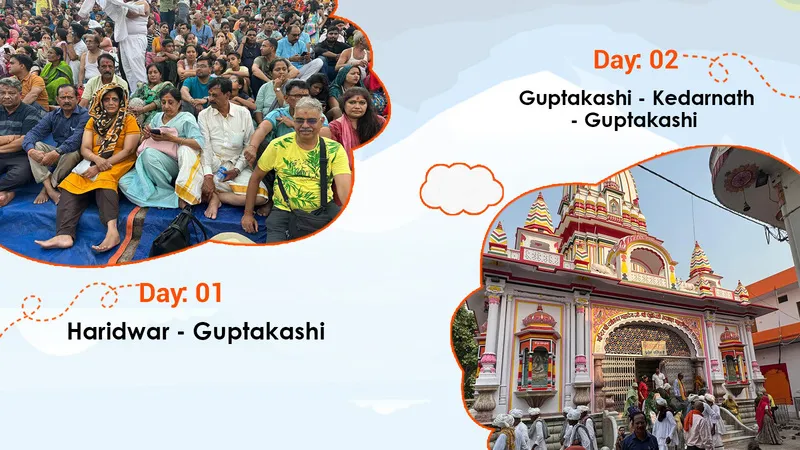 Day: 02

Guptakashi - Kedarnath - Guptakashi

Day: 01

Haridwar - Guptakashi